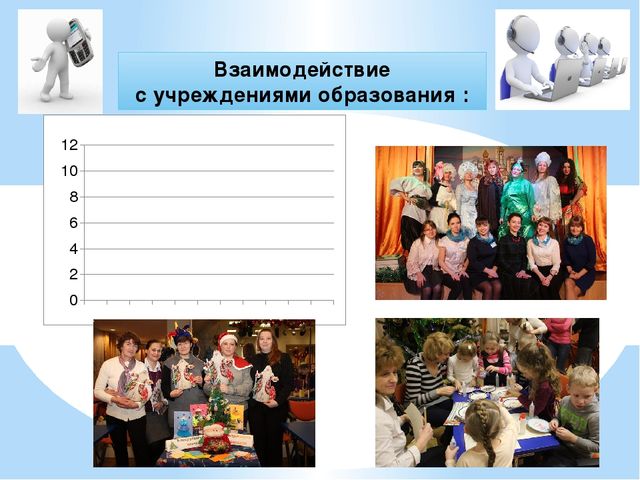 Взаимодействие
с учреждениями образования :

12
10
8
6
4
2
0